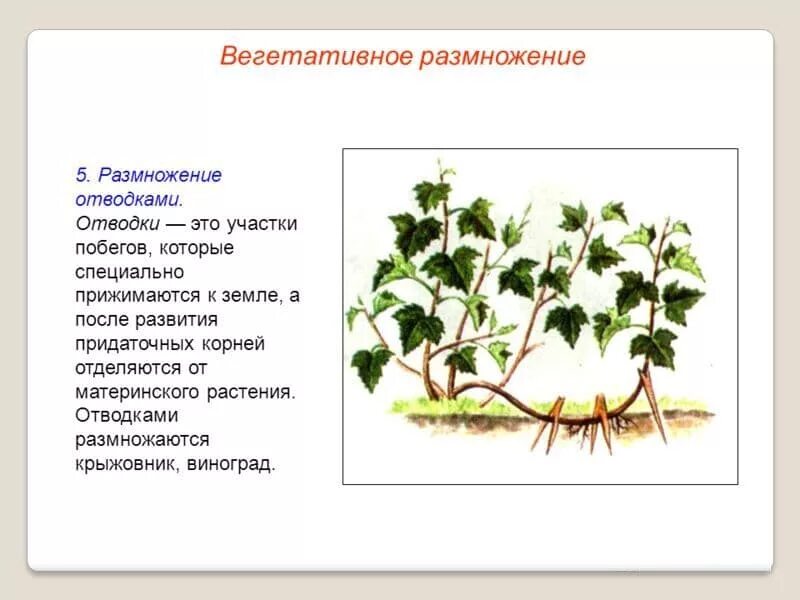 Вегетативное размножение

5. Размножение отводками.

Отводки — это участки побегов, которые специально прижимаются к земле, а после развития придаточных корней отделяются от материнского растения. Отводками размножаются крыжовник, виноград.